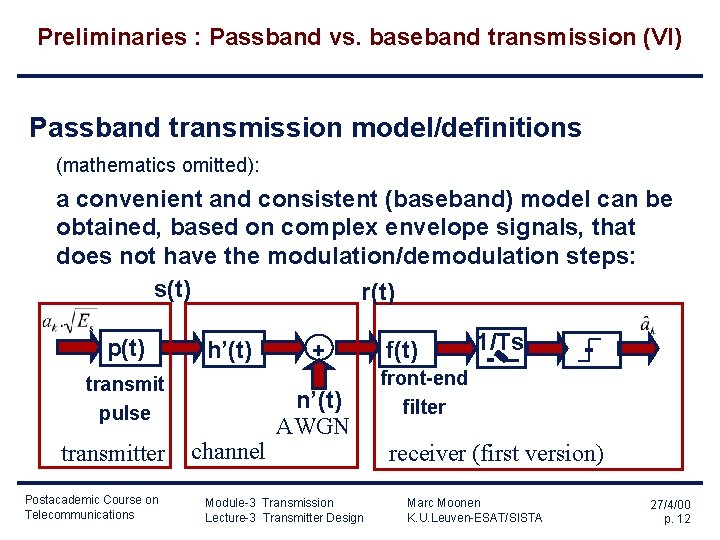 Preliminaries : Passband vs. baseband transmission (VI)

Passband transmission model/definitions

(mathematics omitted):

a convenient and consistent (baseband) model can be obtained, based on complex envelope signals, that does not have the modulation/demodulation steps:

s(t)

r(t)

$a_k \cdot \sqrt{E_s}$

p(t)

transmit pulse

transmitter

h'(t)

+

n'(t)

AWGN

channel

f(t)

front-end filter

1/Ts

$\hat{a}_k$

receiver (first version)

Postacademic Course on Telecommunications

Module-3 Transmission
Lecture-3 Transmitter Design

Marc Moonen
K.U.Leuven-ESAT/SISTA

27/4/00
p. 12